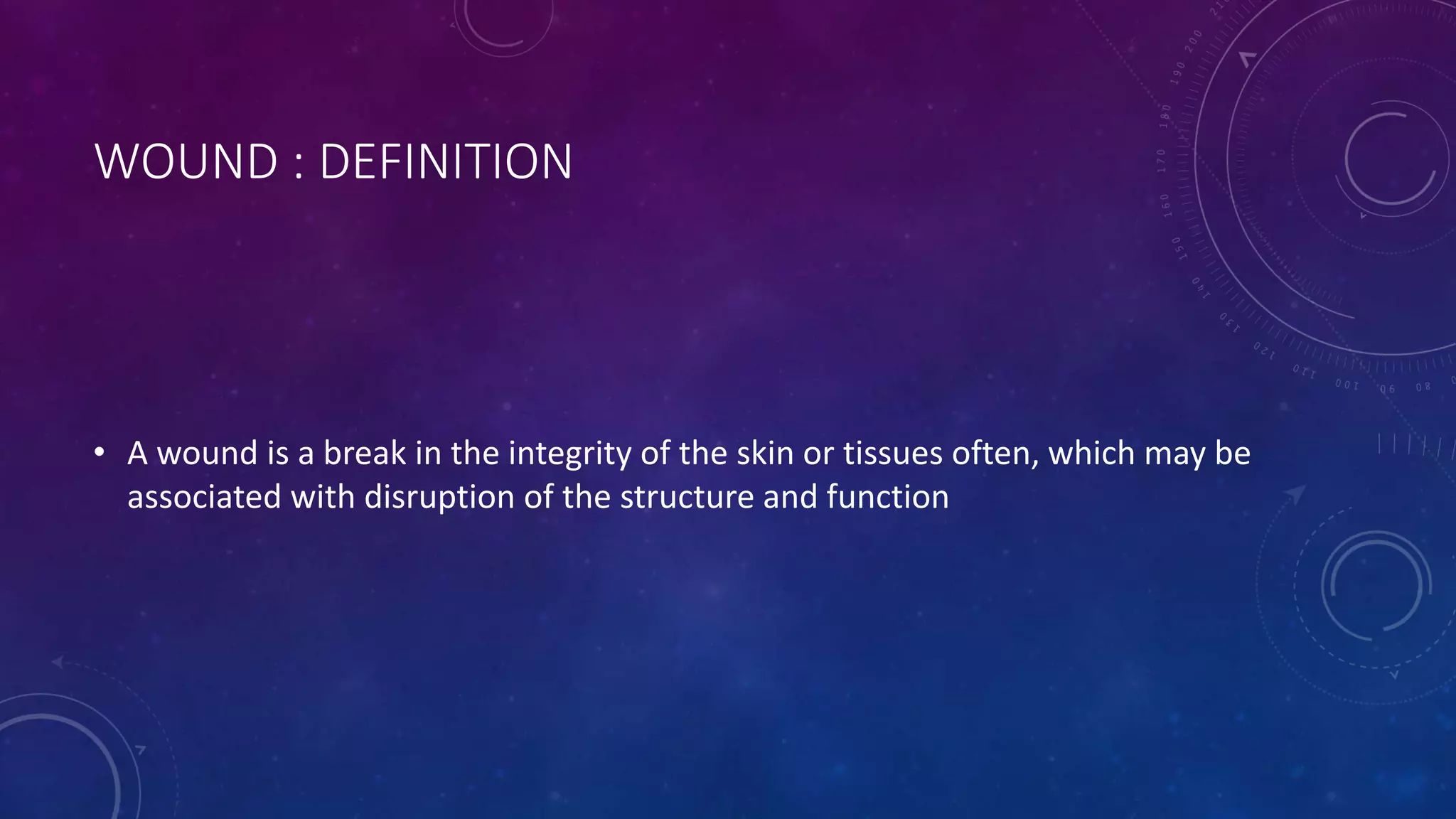 WOUND : DEFINITION

• A wound is a break in the integrity of the skin or tissues often, which may be associated with disruption of the structure and function